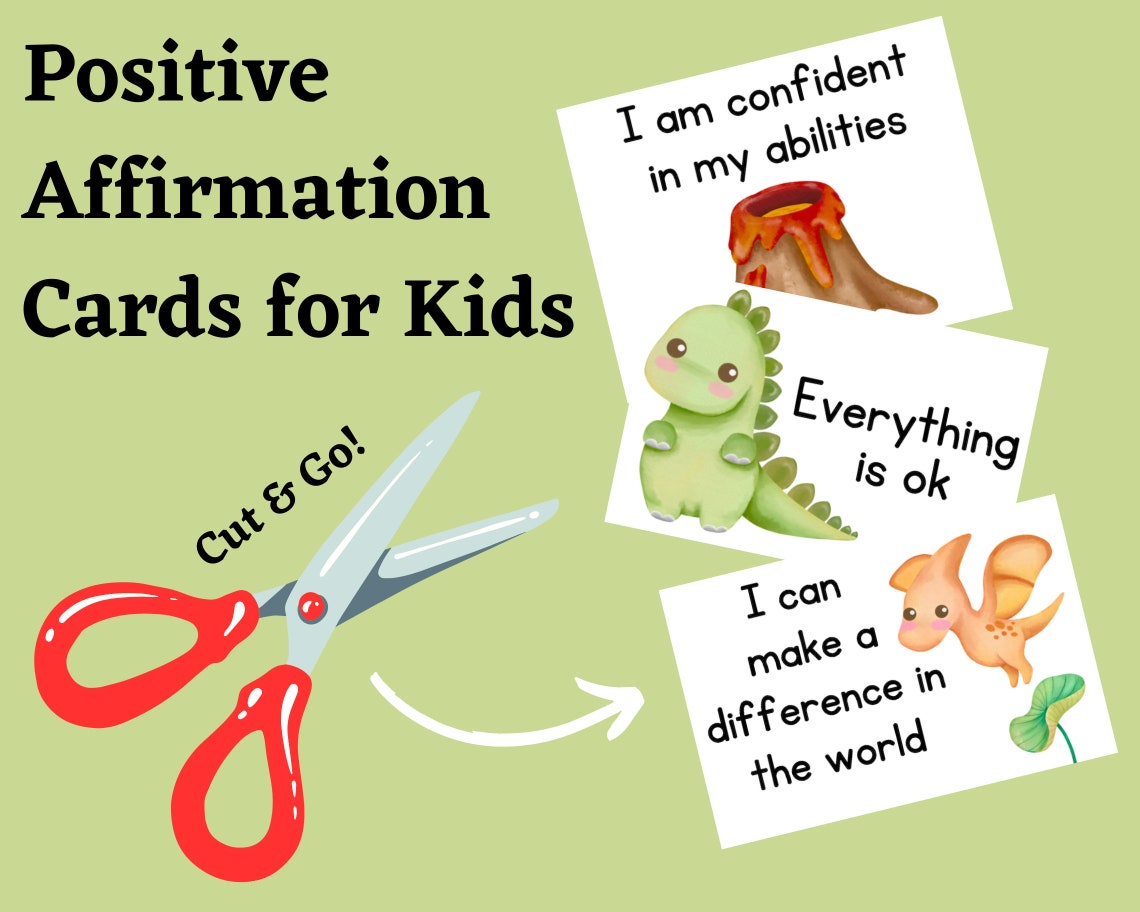 Positive Affirmation Cards for Kids

Cut & Go!

I am confident in my abilities

Everything is ok

I can make a difference in the world